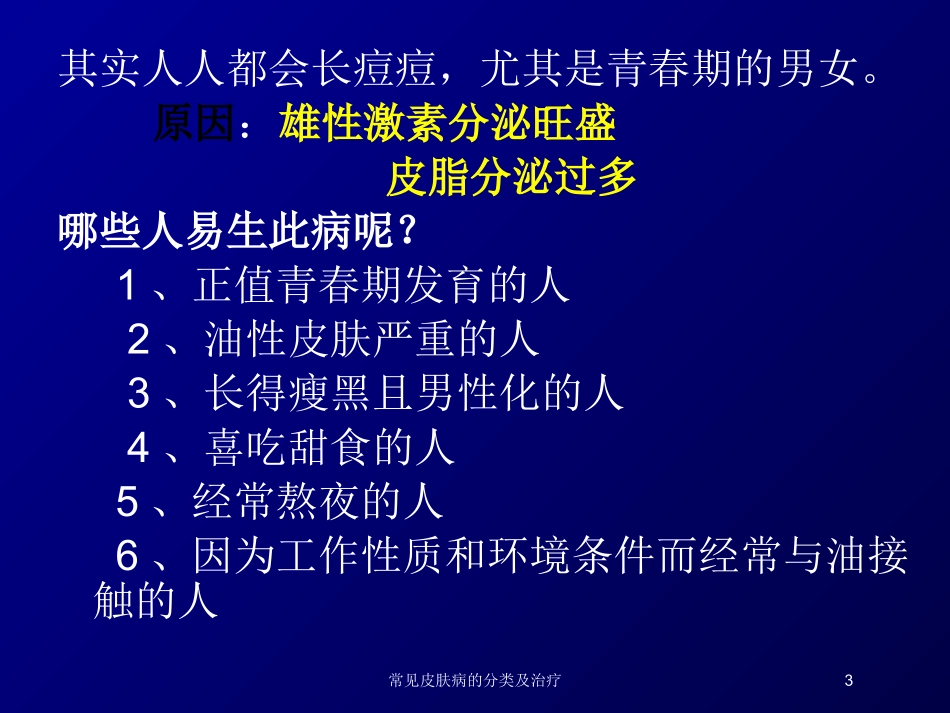 其实人人都会长痘痘，尤其是青春期的男女。

原因：雄性激素分泌旺盛

皮脂分泌过多

哪些人易生此病呢？

1、正值青春期发育的人

2、油性皮肤严重的人

3、长得瘦黑且男性化的人

4、喜吃甜食的人

5、经常熬夜的人

6、因为工作性质和环境条件而经常与油接触的人

常见皮肤病的分类及治疗

3